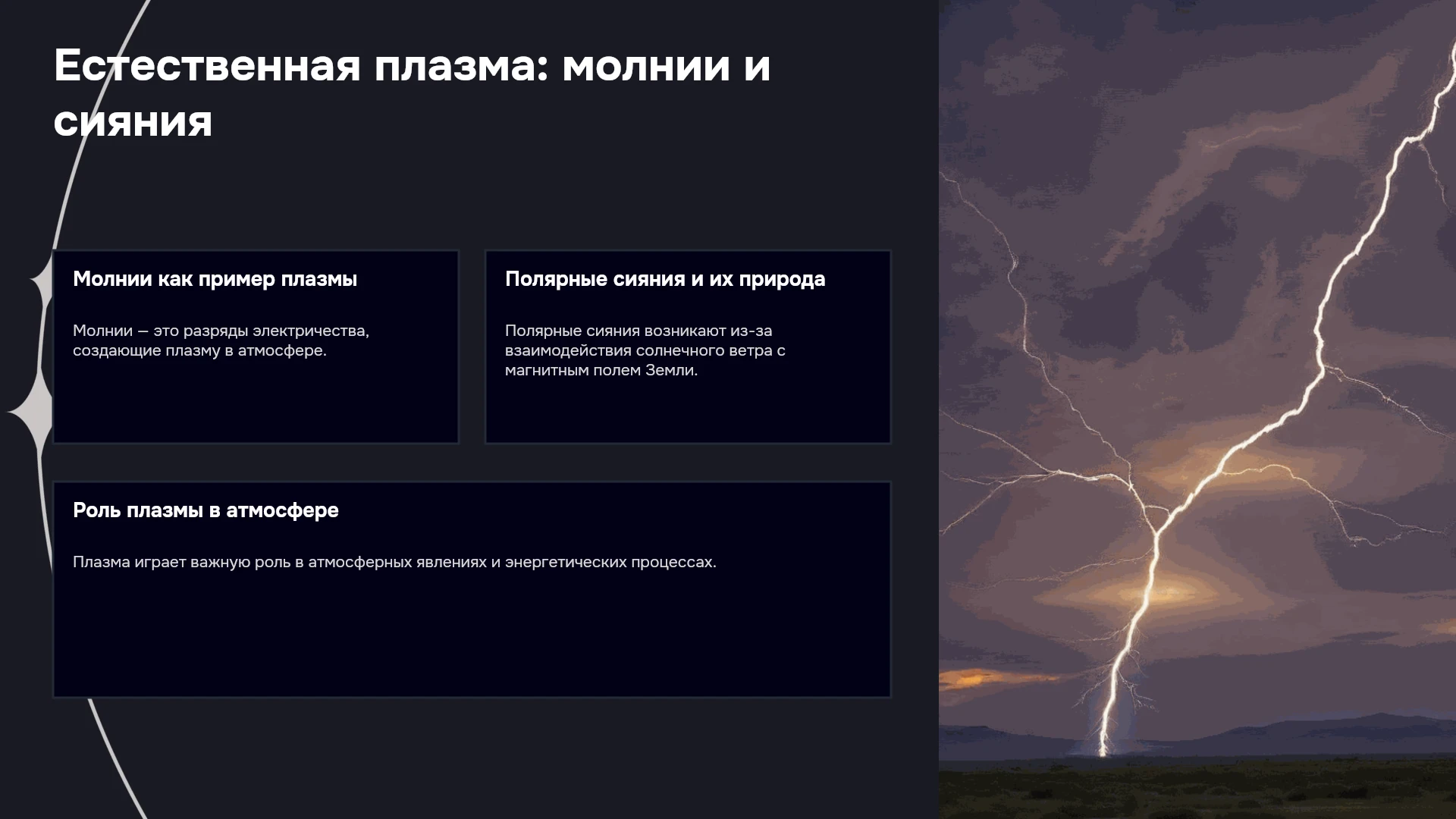 Естественная плазма: молнии и сияния

Молнии как пример плазмы

Молнии — это разряды электричества, создающие плазму в атмосфере.

Полярные сияния и их природа

Полярные сияния возникают из-за взаимодействия солнечного ветра с магнитным полем Земли.

Роль плазмы в атмосфере

Плазма играет важную роль в атмосферных явлениях и энергетических процессах.